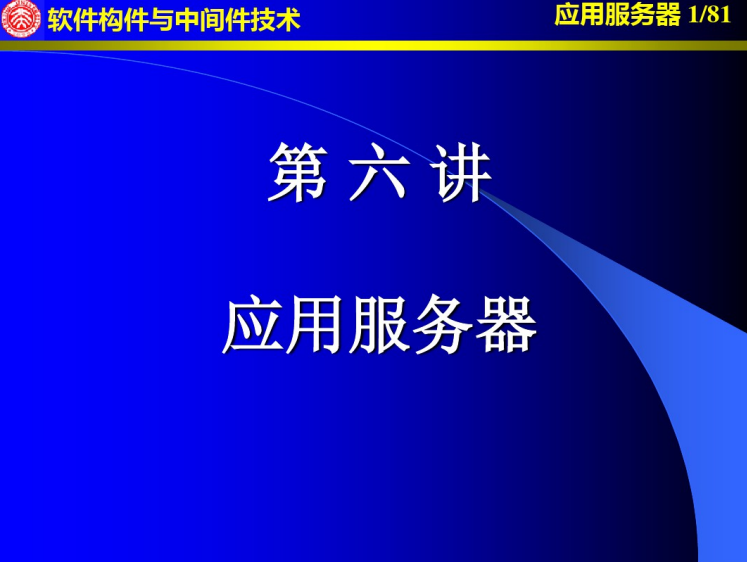 软件构件与中间件技术

应用服务器 1/81

第 六 讲

应用服务器